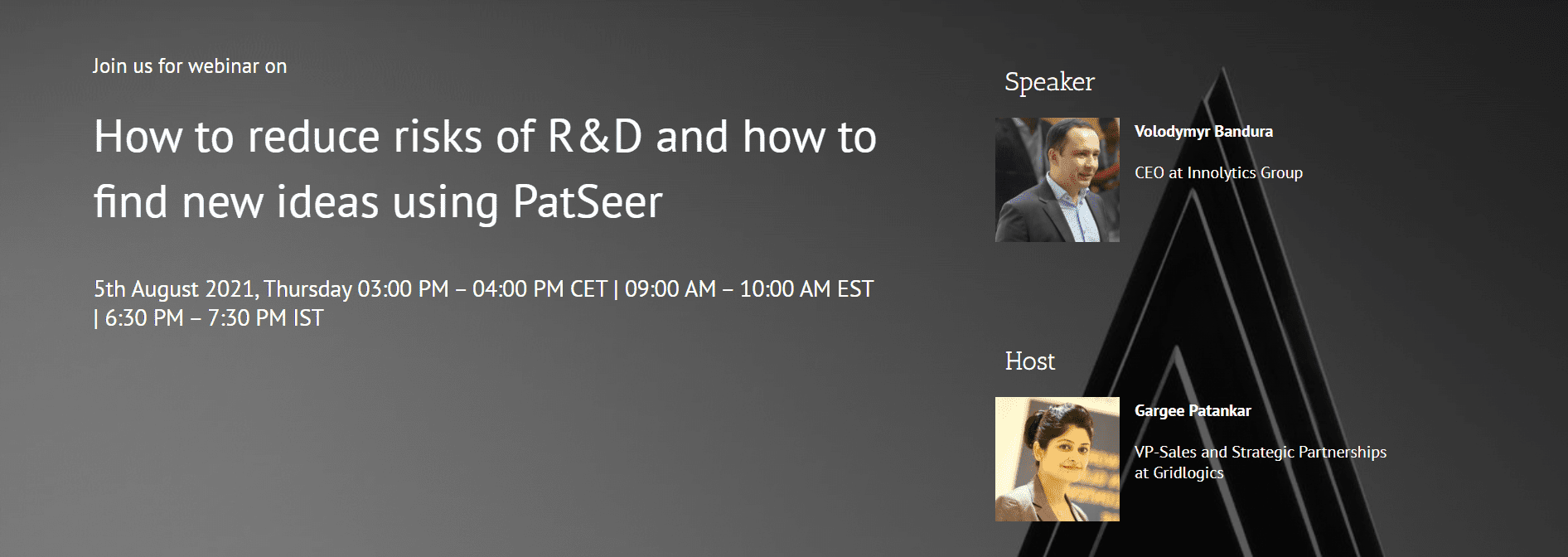 Join us for webinar on

How to reduce risks of R&D and how to find new ideas using PatSeer

5th August 2021, Thursday 03:00 PM – 04:00 PM CET | 09:00 AM – 10:00 AM EST | 6:30 PM – 7:30 PM IST

Speaker

Volodymyr Bandura

CEO at Innolytics Group

Host

Gargee Patankar

VP-Sales and Strategic Partnerships at Gridlogics